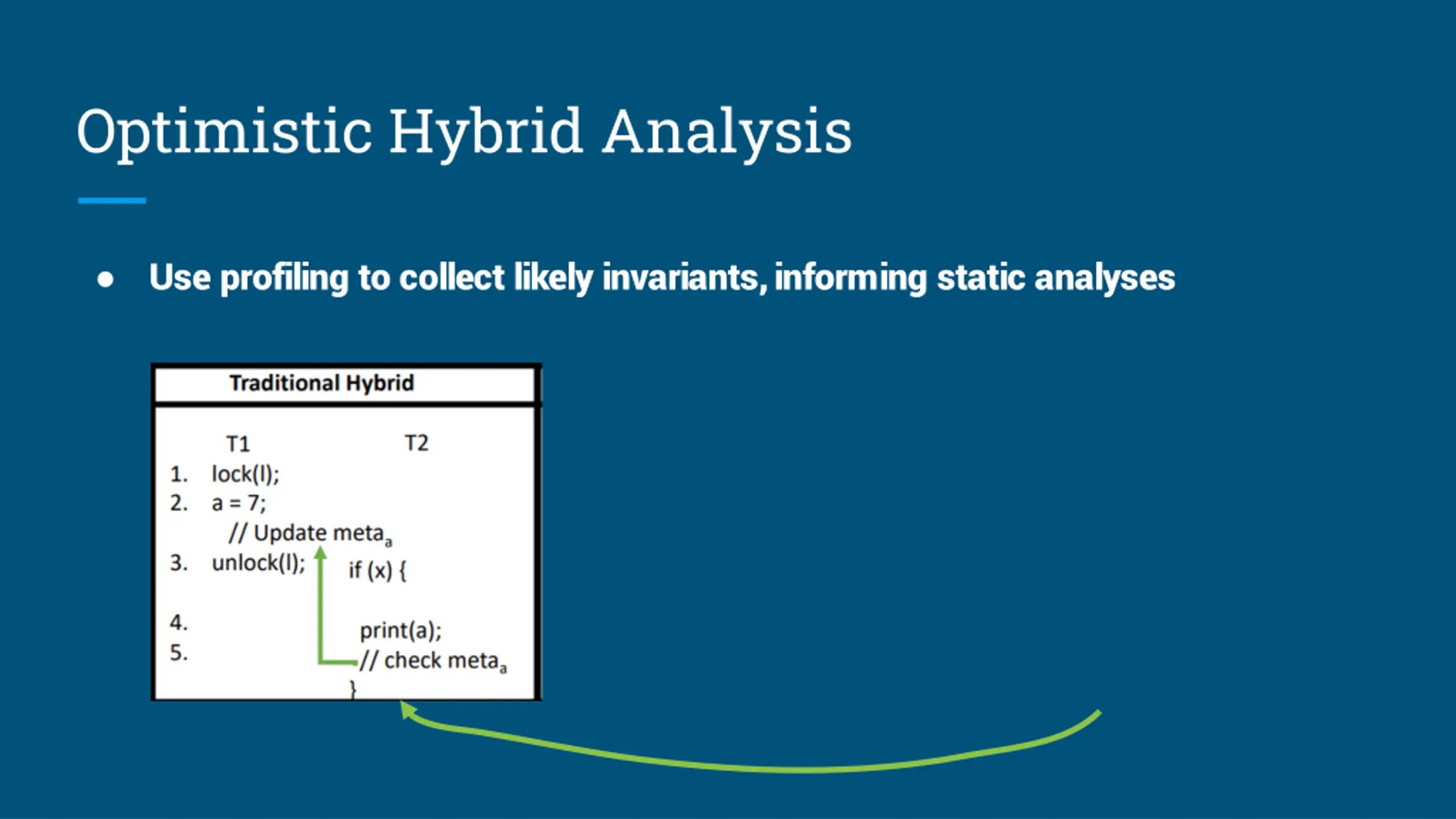 Optimistic Hybrid Analysis

● Use profiling to collect likely invariants, informing static analyses

Traditional Hybrid

T1 T2
1. lock(l);
2. a = 7;
// Update meta$_a$
3. unlock(l); if (x) {
4. print(a);
5. // check meta$_a$
}